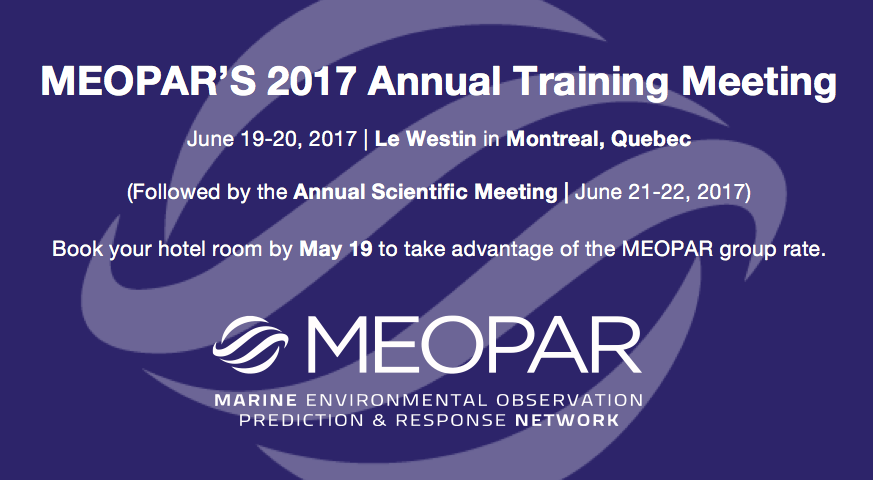 MEOPAR'S 2017 Annual Training Meeting

June 19-20, 2017 | Le Westin in Montreal, Quebec

(Followed by the Annual Scientific Meeting | June 21-22, 2017)

Book your hotel room by May 19 to take advantage of the MEOPAR group rate.

MEOPAR

MARINE ENVIRONMENTAL OBSERVATION PREDICTION & RESPONSE NETWORK